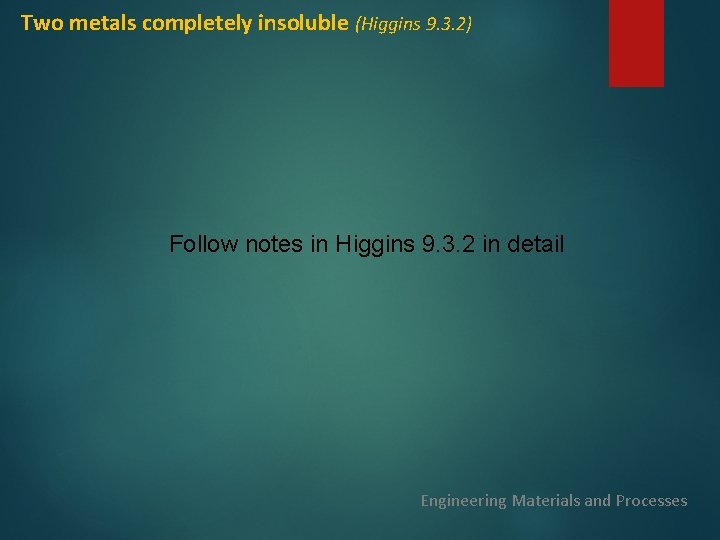 Two metals completely insoluble (Higgins 9.3.2)

Follow notes in Higgins 9.3.2 in detail

Engineering Materials and Processes